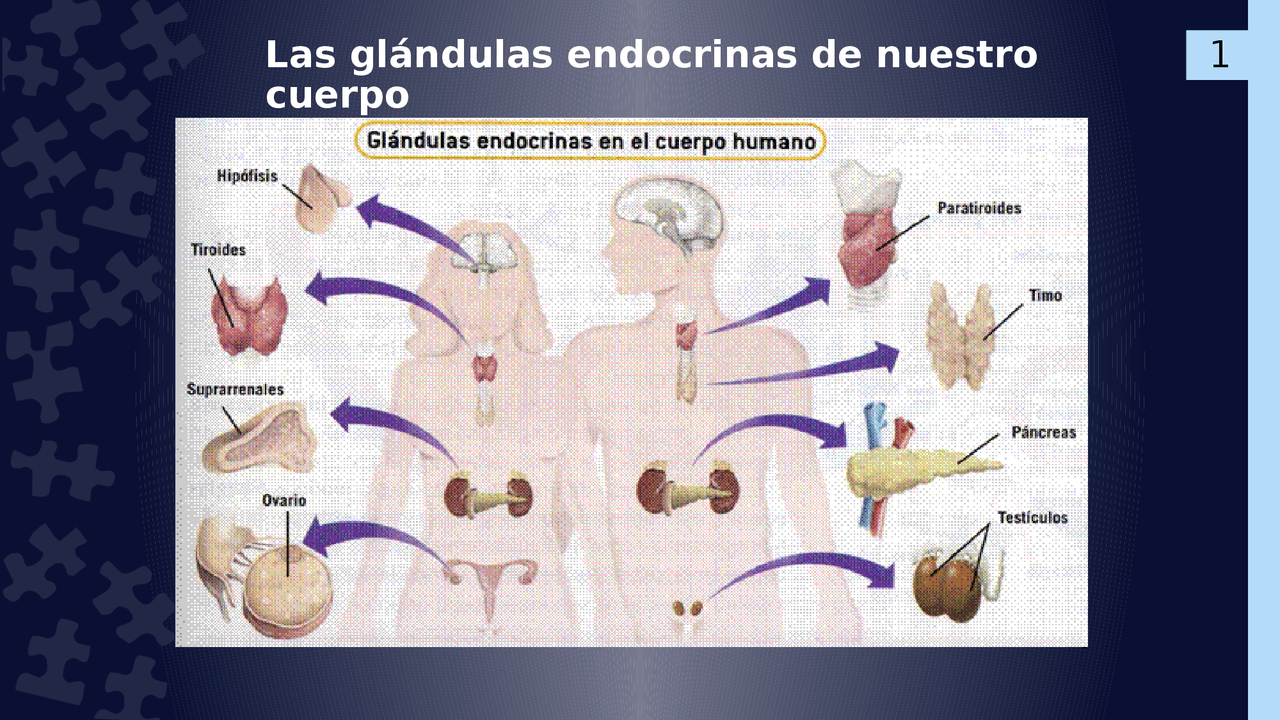 Las glándulas endocrinas de nuestro cuerpo

1

Glándulas endocrinas en el cuerpo humano

Hipófisis

Tiroides

Suprarrenales

Ovario

Paratiroides

Timo

Páncreas

Testículos